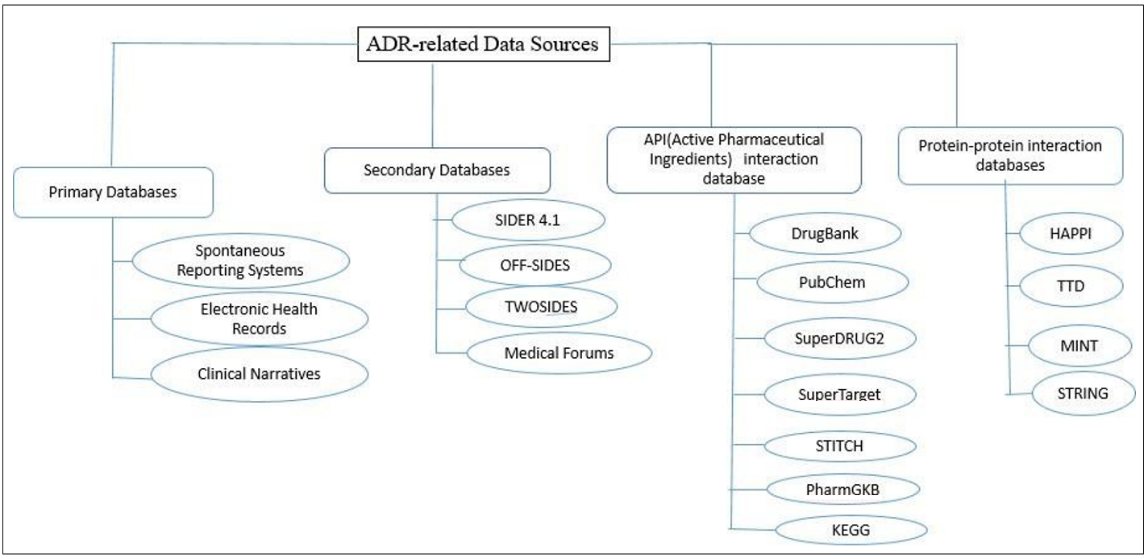 ADR-related Data Sources

Primary Databases

Spontaneous Reporting Systems

Electronic Health Records

Clinical Narratives

Secondary Databases

SIDER 4.1

OFF-SIDES

TWOSIDES

Medical Forums

API(Active Pharmaceutical Ingredients) interaction database

DrugBank

PubChem

SuperDRUG2

SuperTarget

STITCH

PharmGKB

KEGG

Protein-protein interaction databases

HAPPI

TTD

MINT

STRING